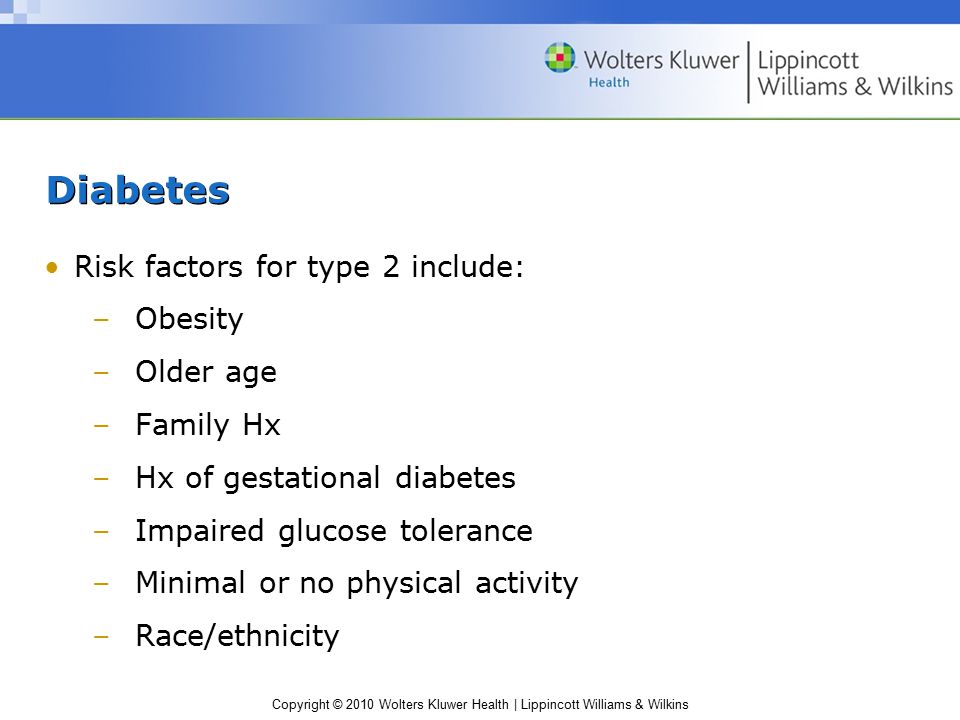 Wolters Kluwer Health | Lippincott Williams & Wilkins

Diabetes

• Risk factors for type 2 include:
  – Obesity
  – Older age
  – Family Hx
  – Hx of gestational diabetes
  – Impaired glucose tolerance
  – Minimal or no physical activity
  – Race/ethnicity

Copyright © 2010 Wolters Kluwer Health | Lippincott Williams & Wilkins